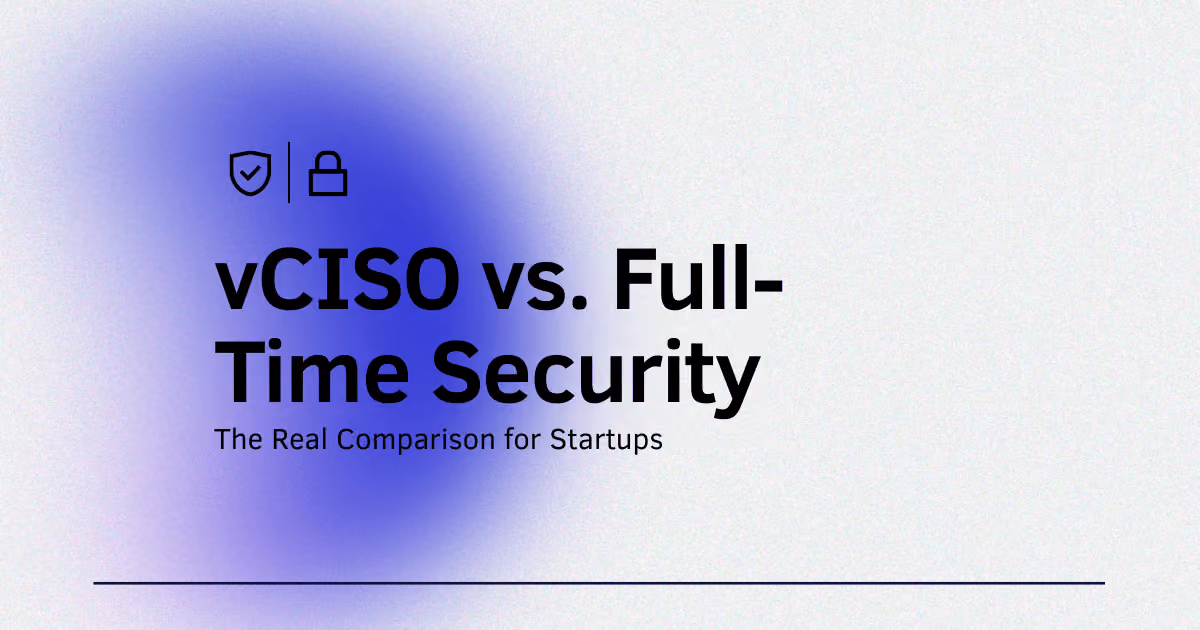 vCISO vs. Full-Time Security

The Real Comparison for Startups